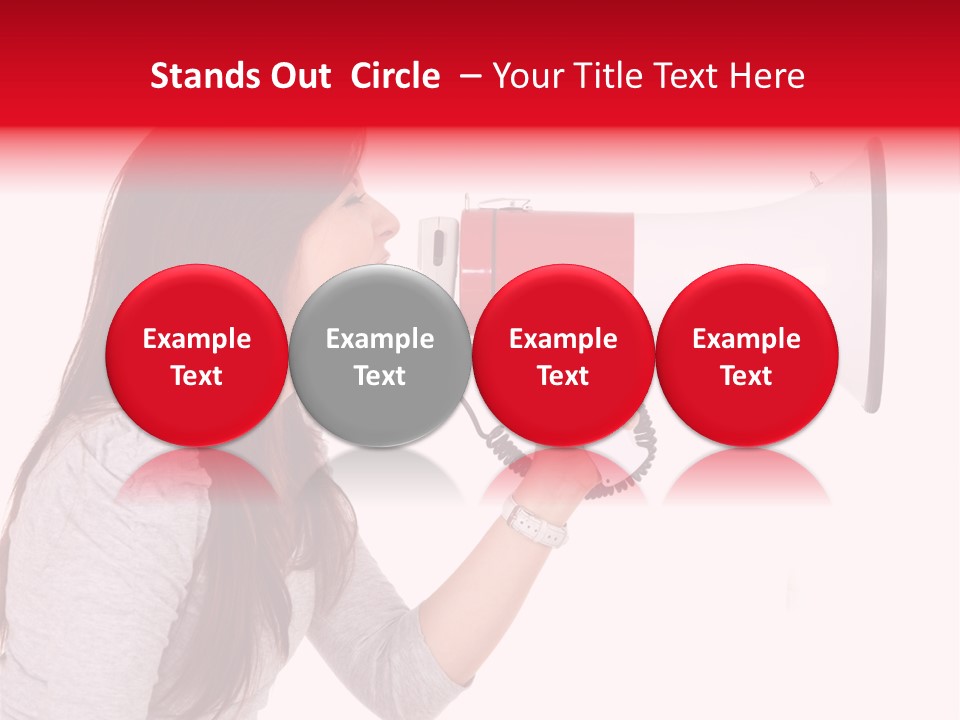 Stands Out Circle – Your Title Text Here

Example Text

Example Text

Example Text

Example Text